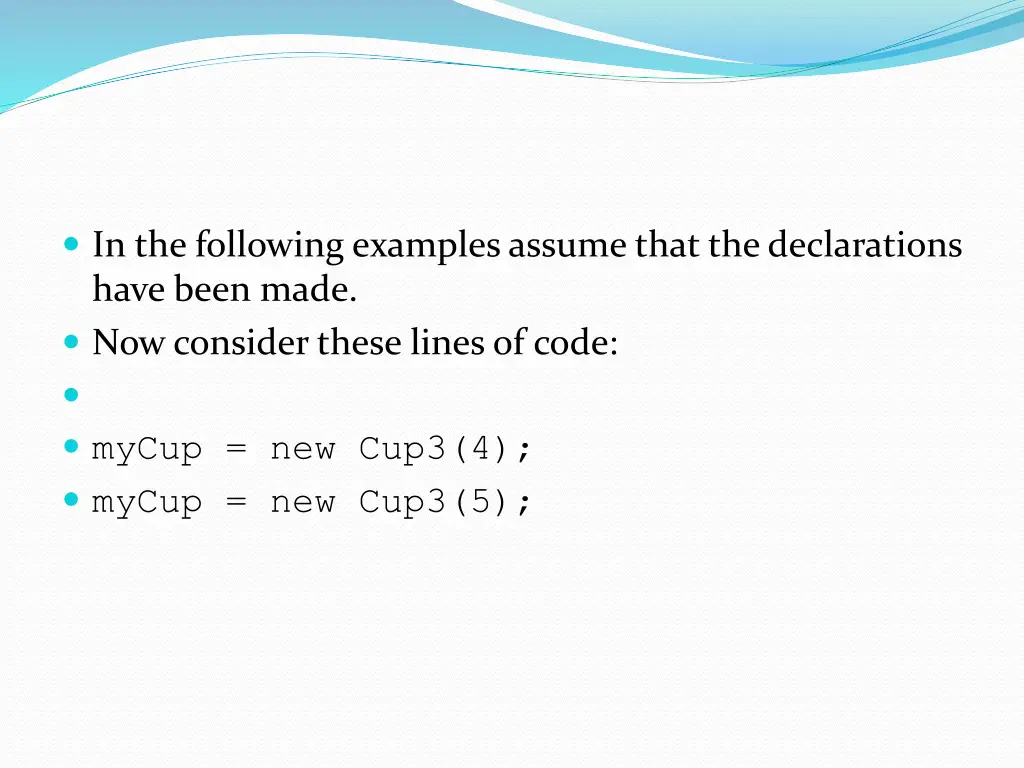 In the following examples assume that the declarations have been made.

Now consider these lines of code:

myCup = new Cup3(4);

myCup = new Cup3(5);